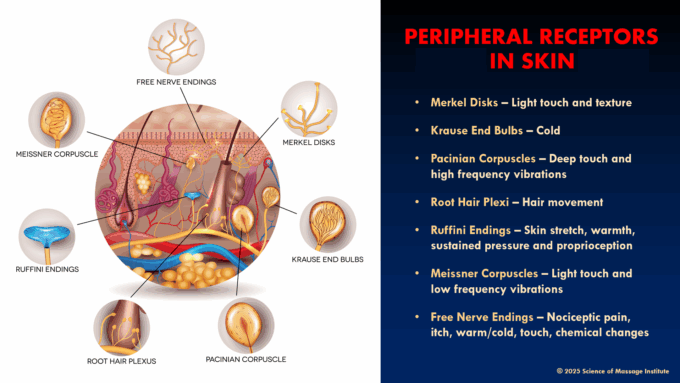 FREE NERVE ENDINGS

MEISSNER CORPUSCLE

MERKEL DISKS

RUFFINI ENDINGS

KRAUSE END BULBS

ROOT HAIR PLEXUS

PACINIAN CORPUSCLE

PERIPHERAL RECEPTORS IN SKIN

• Merkel Disks – Light touch and texture

• Krause End Bulbs – Cold

• Pacinian Corpuscles – Deep touch and high frequency vibrations

• Root Hair Plexi – Hair movement

• Ruffini Endings – Skin stretch, warmth, sustained pressure and proprioception

• Meissner Corpuscles – Light touch and low frequency vibrations

• Free Nerve Endings – Nociceptic pain, itch, warm/cold, touch, chemical changes

© 2025 Science of Massage Institute